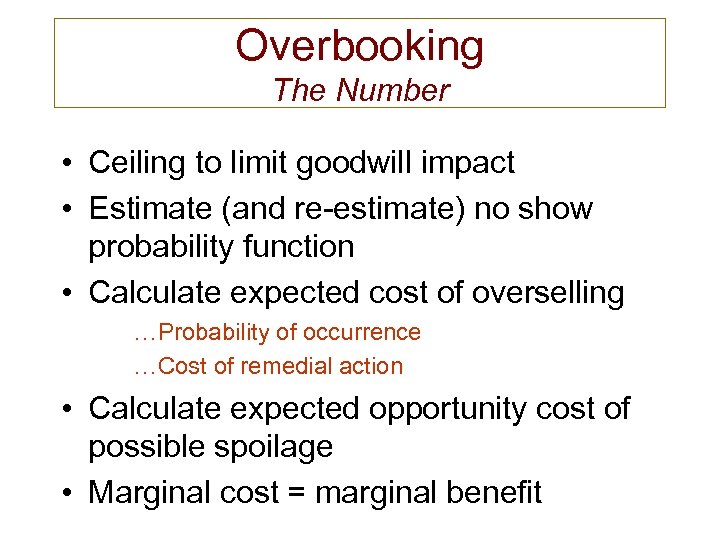 Overbooking
The Number

• Ceiling to limit goodwill impact
• Estimate (and re-estimate) no show probability function
• Calculate expected cost of overselling

…Probability of occurrence
…Cost of remedial action

• Calculate expected opportunity cost of possible spoilage
• Marginal cost = marginal benefit